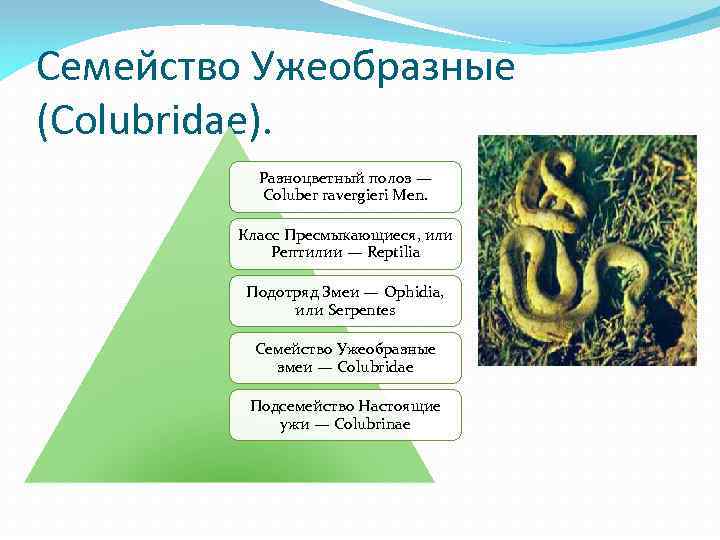 Семейство Ужеобразные (Colubridae).

Разноцветный полоз — Coluber ravergieri Men.

Класс Пресмыкающиеся, или Рептилии — Reptilia

Подотряд Змеи — Ophidia, или Serpentes

Семейство Ужеобразные змеи — Colubridae

Подсемейство Настоящие ужи — Colubrinae